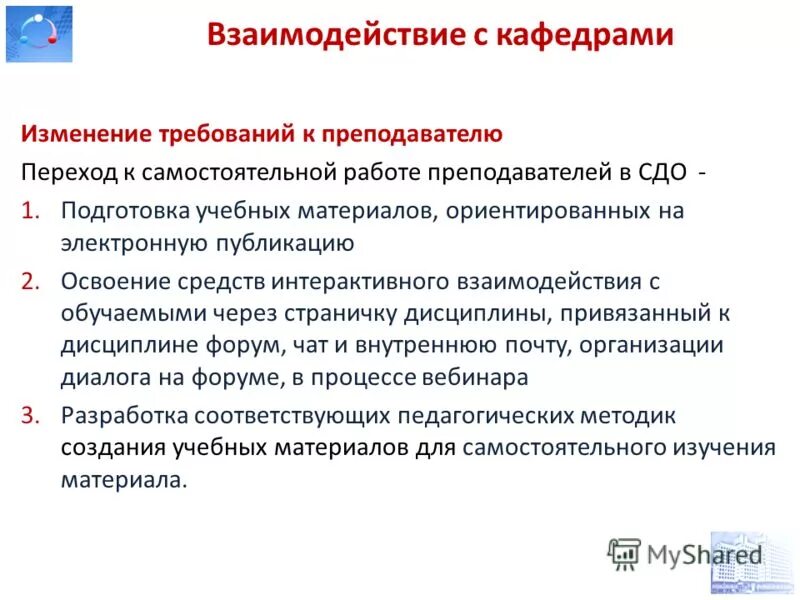 Взаимодействие с кафедрами

Изменение требований к преподавателю

Переход к самостоятельной работе преподавателей в СДО -

1. Подготовка учебных материалов, ориентированных на электронную публикацию
2. Освоение средств интерактивного взаимодействия с обучаемыми через страничку дисциплины, привязанный к дисциплине форум, чат и внутреннюю почту, организации диалога на форуме, в процессе вебинара
3. Разработка соответствующих педагогических методик создания учебных материалов для самостоятельного изучения материала.

MyShared